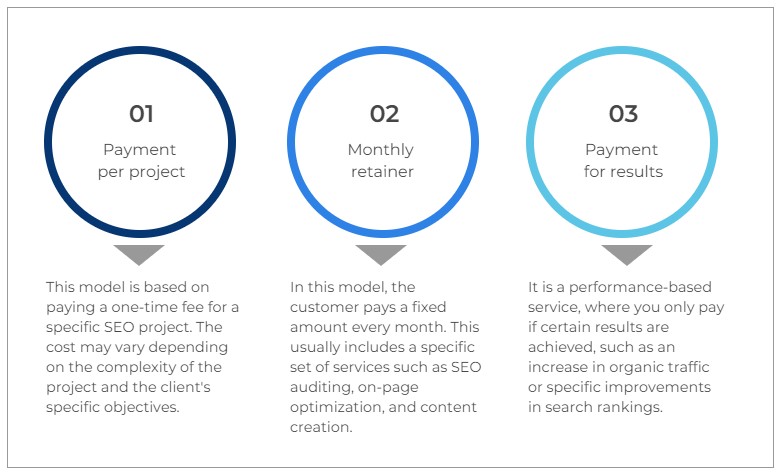 01
Payment per project

This model is based on paying a one-time fee for a specific SEO project. The cost may vary depending on the complexity of the project and the client's specific objectives.

02
Monthly retainer

In this model, the customer pays a fixed amount every month. This usually includes a specific set of services such as SEO auditing, on-page optimization, and content creation.

03
Payment for results

It is a performance-based service, where you only pay if certain results are achieved, such as an increase in organic traffic or specific improvements in search rankings.